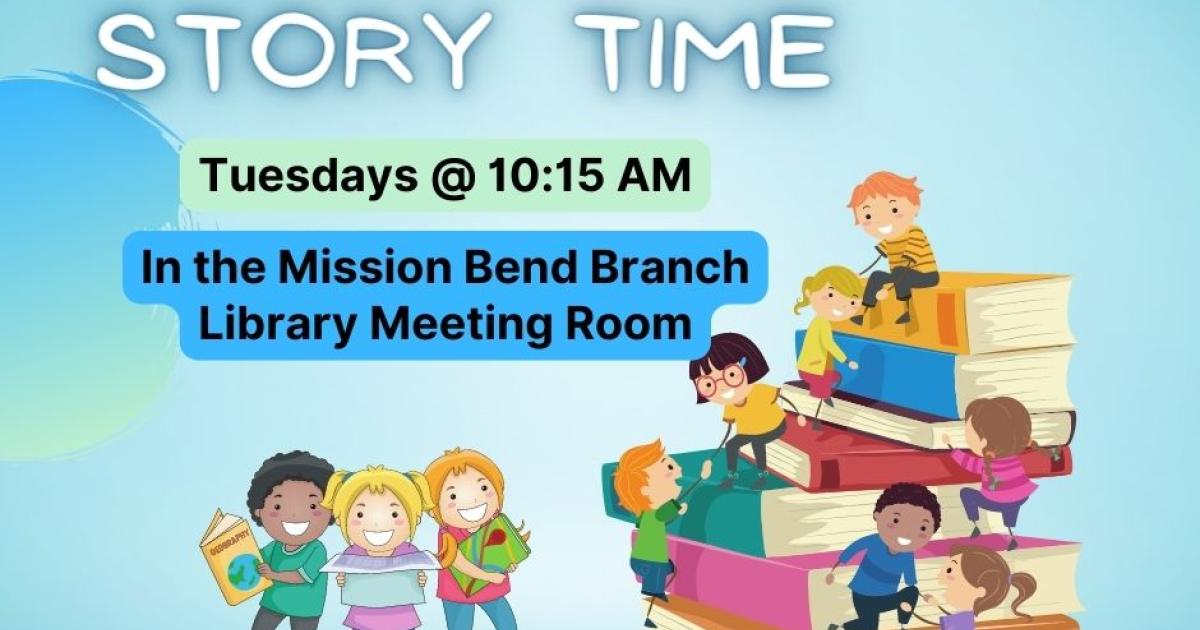 STORY TIME

Tuesdays @ 10:15 AM

In the Mission Bend Branch Library Meeting Room

GEOGRAPHY